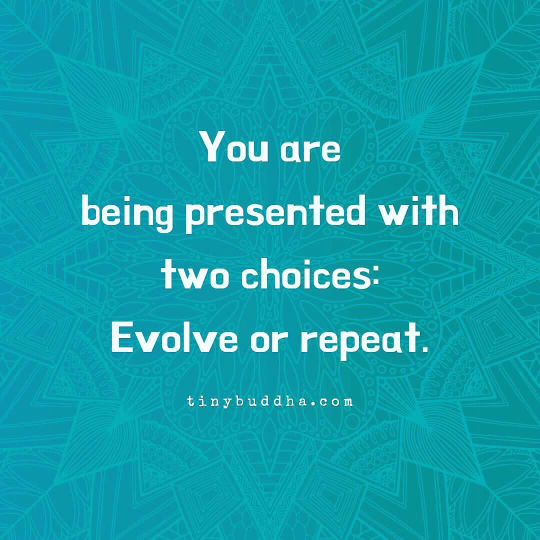 You are being presented with two choices: Evolve or repeat.

tinybuddha.com